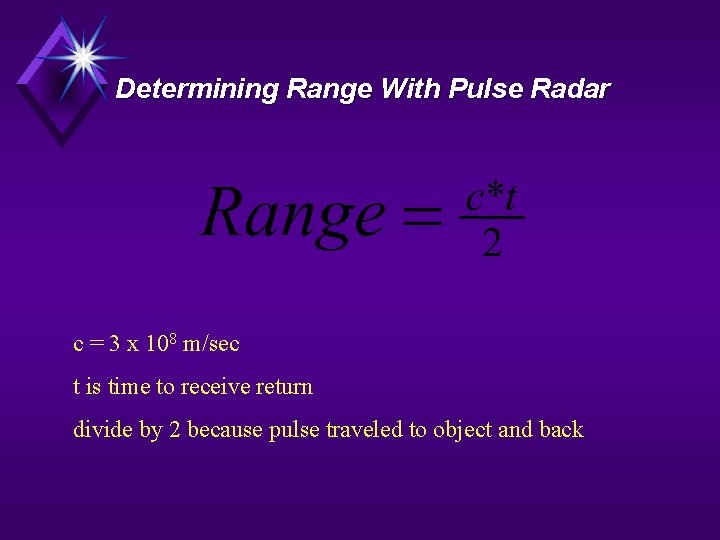 Determining Range With Pulse Radar

$Range = \frac{c*t}{2}$

c = 3 x $10^8$ m/sec

t is time to receive return

divide by 2 because pulse traveled to object and back